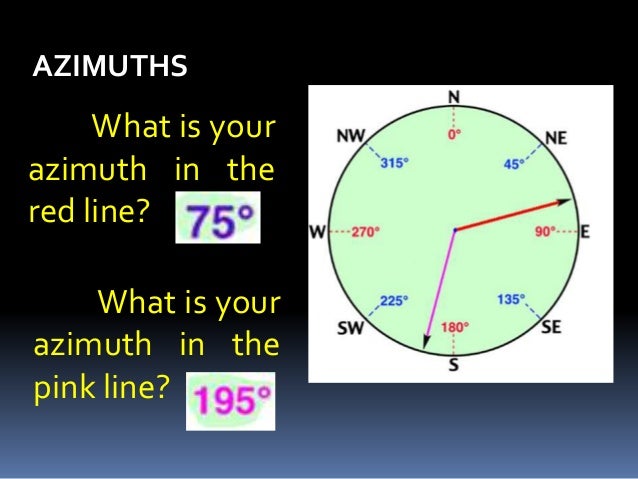 AZIMUTHS

What is your azimuth in the red line? 75°

What is your azimuth in the pink line? 195°

N
NW
NE
0°
315°
45°
W
270°
90°
E
225°
135°
SW
180°
SE
S